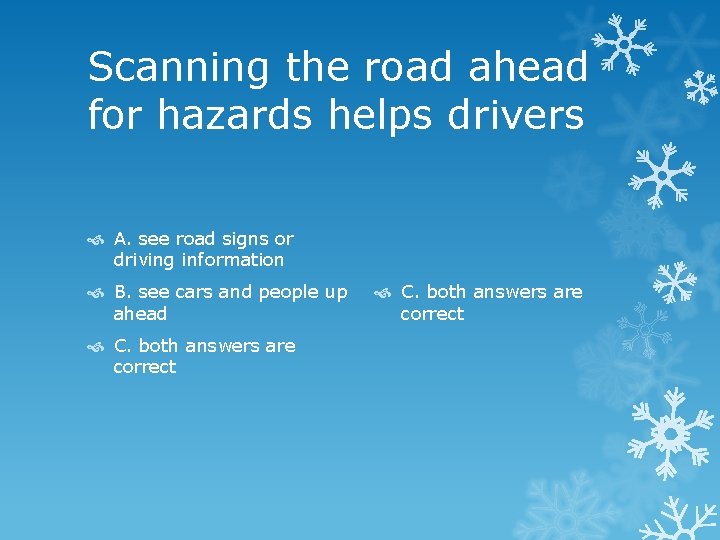 Scanning the road ahead for hazards helps drivers

• A. see road signs or driving information
• B. see cars and people up ahead
• C. both answers are correct

• C. both answers are correct